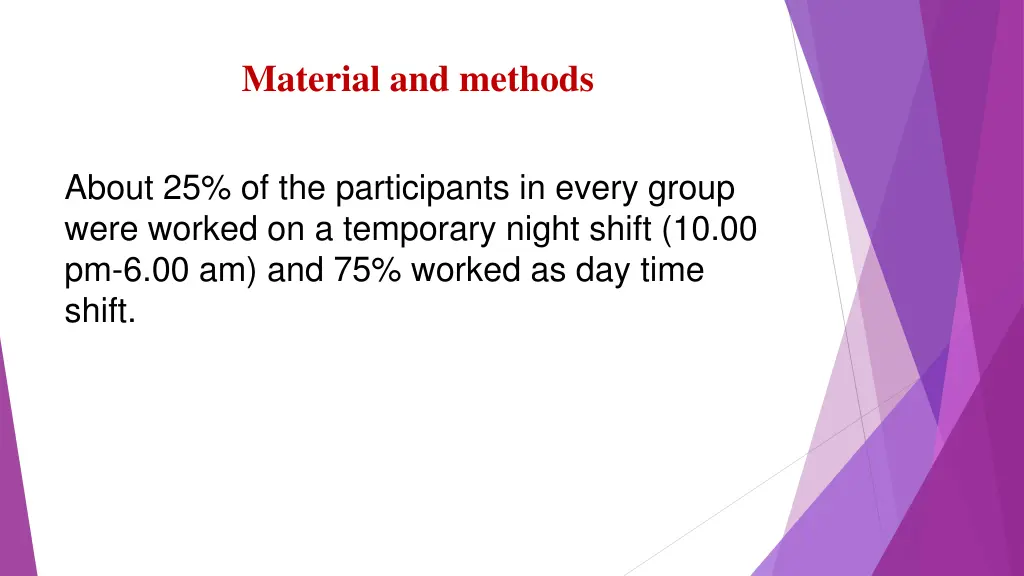 Material and methods

About 25% of the participants in every group were worked on a temporary night shift (10.00 pm-6.00 am) and 75% worked as day time shift.